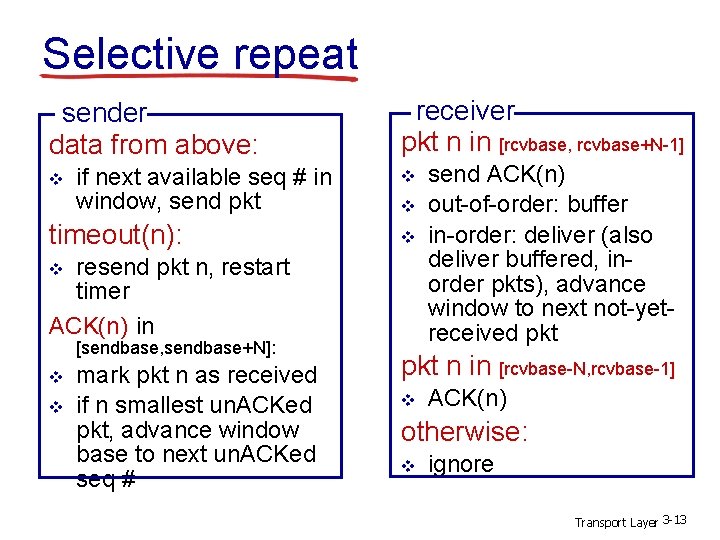 Selective repeat

sender

data from above:

❖ if next available seq # in window, send pkt

timeout(n):

❖ resend pkt n, restart timer

ACK(n) in [sendbase,sendbase+N]:

❖ mark pkt n as received

❖ if n smallest unACKed pkt, advance window base to next unACKed seq #

receiver

pkt n in [rcvbase, rcvbase+N-1]

❖ send ACK(n)

❖ out-of-order: buffer

❖ in-order: deliver (also deliver buffered, in-order pkts), advance window to next not-yet-received pkt

pkt n in [rcvbase-N,rcvbase-1]

❖ ACK(n)

otherwise:

❖ ignore

Transport Layer 3-13